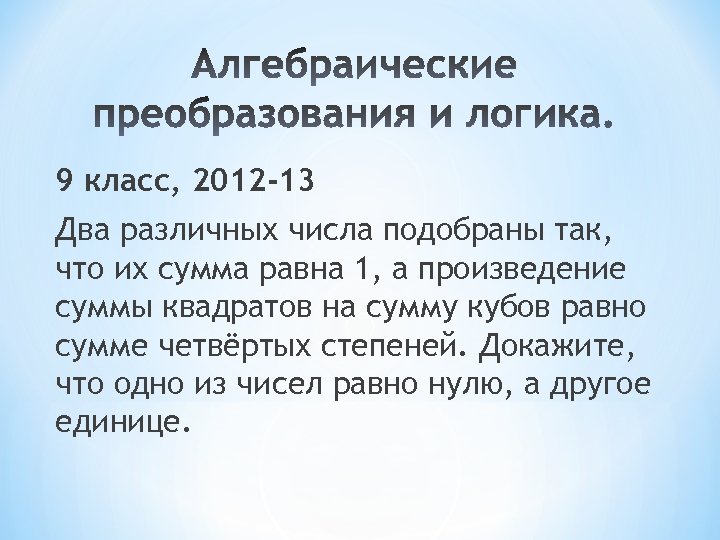 Алгебраические преобразования и логика.

9 класс, 2012-13

Два различных числа подобраны так, что их сумма равна 1, а произведение суммы квадратов на сумму кубов равно сумме четвёртых степеней. Докажите, что одно из чисел равно нулю, а другое единице.